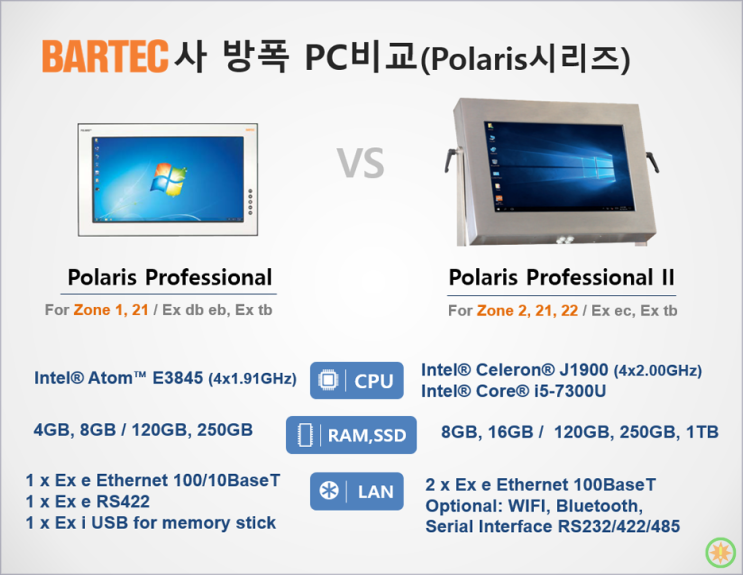 BARTEC사 방폭 PC비교(Polaris시리즈)

VS

Polaris Professional

For Zone 1, 21 / Ex db eb, Ex tb

Polaris Professional II

For Zone 2, 21, 22 / Ex ec, Ex tb

Intel® Atom™ E3845 (4x1.91GHz)

CPU

Intel® Celeron® J1900 (4x2.00GHz)
Intel® Core® i5-7300U

4GB, 8GB / 120GB, 250GB

RAM,SSD

8GB, 16GB / 120GB, 250GB, 1TB

1 x Ex e Ethernet 100/10BaseT
1 x Ex e RS422
1 x Ex i USB for memory stick

LAN

2 x Ex e Ethernet 100BaseT
Optional: WIFI, Bluetooth,
Serial Interface RS232/422/485